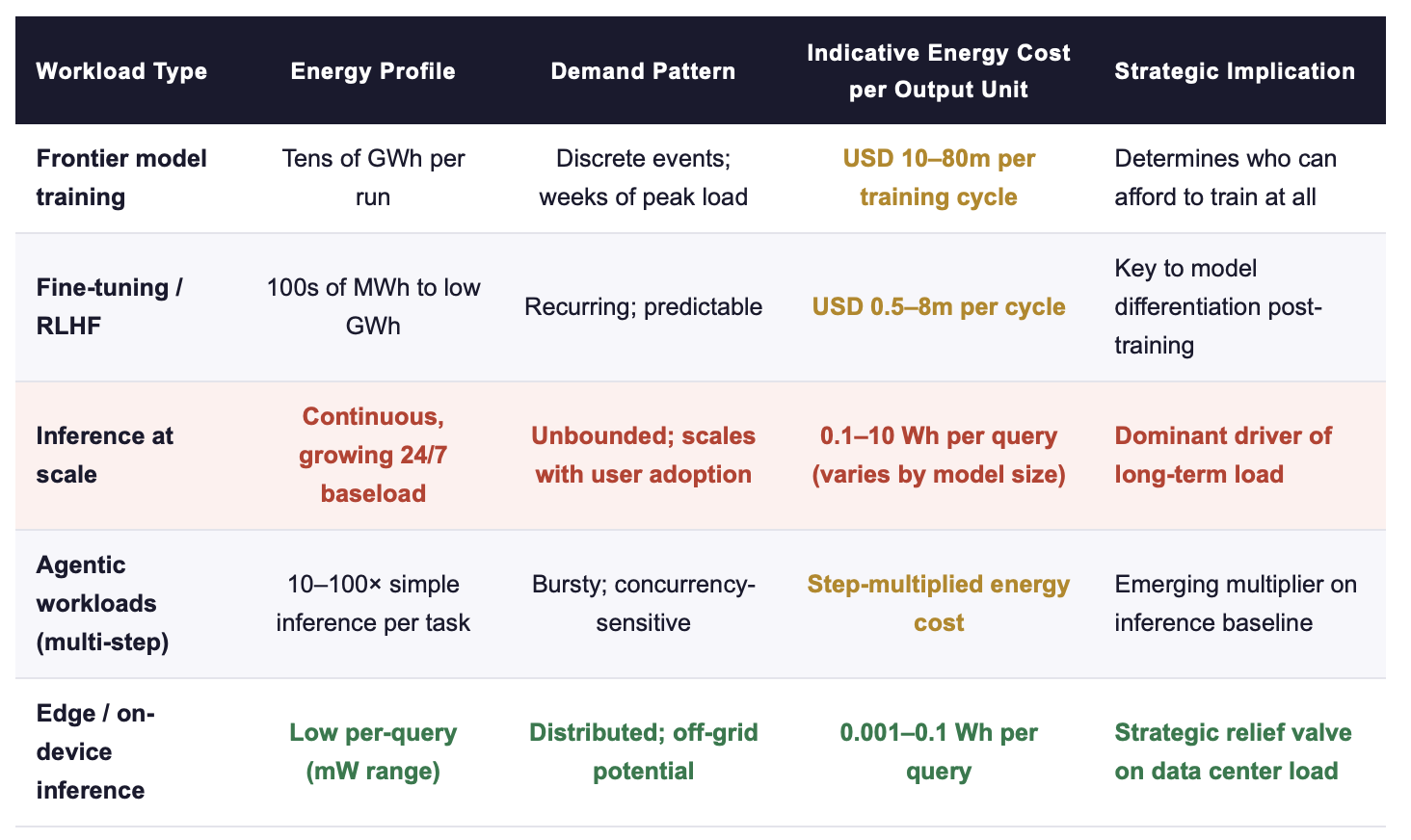 | Workload Type | Energy Profile | Demand Pattern | Indicative Energy Cost per Output Unit | Strategic Implication |
|---|---|---|---|---|
| Frontier model training | Tens of GWh per run | Discrete events; weeks of peak load | USD 10–80m per training cycle | Determines who can afford to train at all |
| Fine-tuning / RLHF | 100s of MWh to low GWh | Recurring; predictable | USD 0.5–8m per cycle | Key to model differentiation post-training |
| Inference at scale | Continuous, growing 24/7 baseload | Unbounded; scales with user adoption | 0.1–10 Wh per query (varies by model size) | Dominant driver of long-term load |
| Agentic workloads (multi-step) | 10–100× simple inference per task | Bursty; concurrency-sensitive | Step-multiplied energy cost | Emerging multiplier on inference baseline |
| Edge / on-device inference | Low per-query (mW range) | Distributed; off-grid potential | 0.001–0.1 Wh per query | Strategic relief valve on data center load |